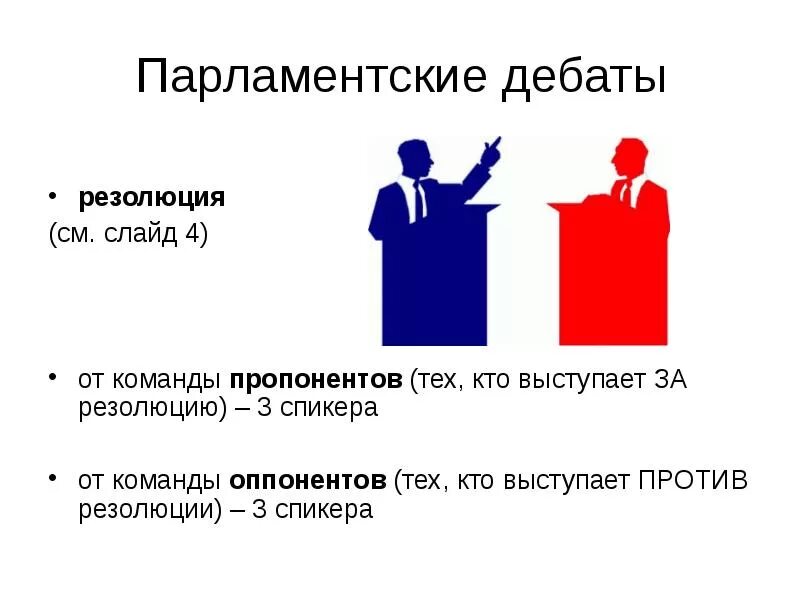 Парламентские дебаты

• резолюция
(см. слайд 4)

• от команды пропонентов (тех, кто выступает ЗА резолюцию) – 3 спикера

• от команды оппонентов (тех, кто выступает ПРОТИВ резолюции) – 3 спикера